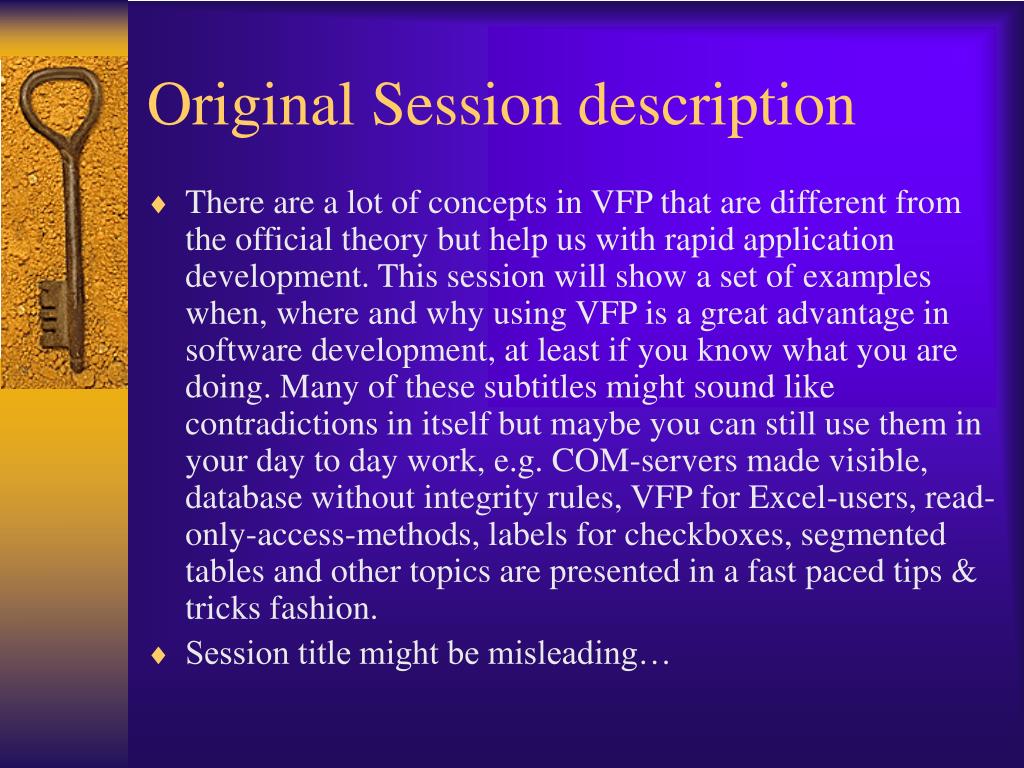 Original Session description

♦ There are a lot of concepts in VFP that are different from the official theory but help us with rapid application development. This session will show a set of examples when, where and why using VFP is a great advantage in software development, at least if you know what you are doing. Many of these subtitles might sound like contradictions in itself but maybe you can still use them in your day to day work, e.g. COM-servers made visible, database without integrity rules, VFP for Excel-users, read-only-access-methods, labels for checkboxes, segmented tables and other topics are presented in a fast paced tips & tricks fashion.

♦ Session title might be misleading…